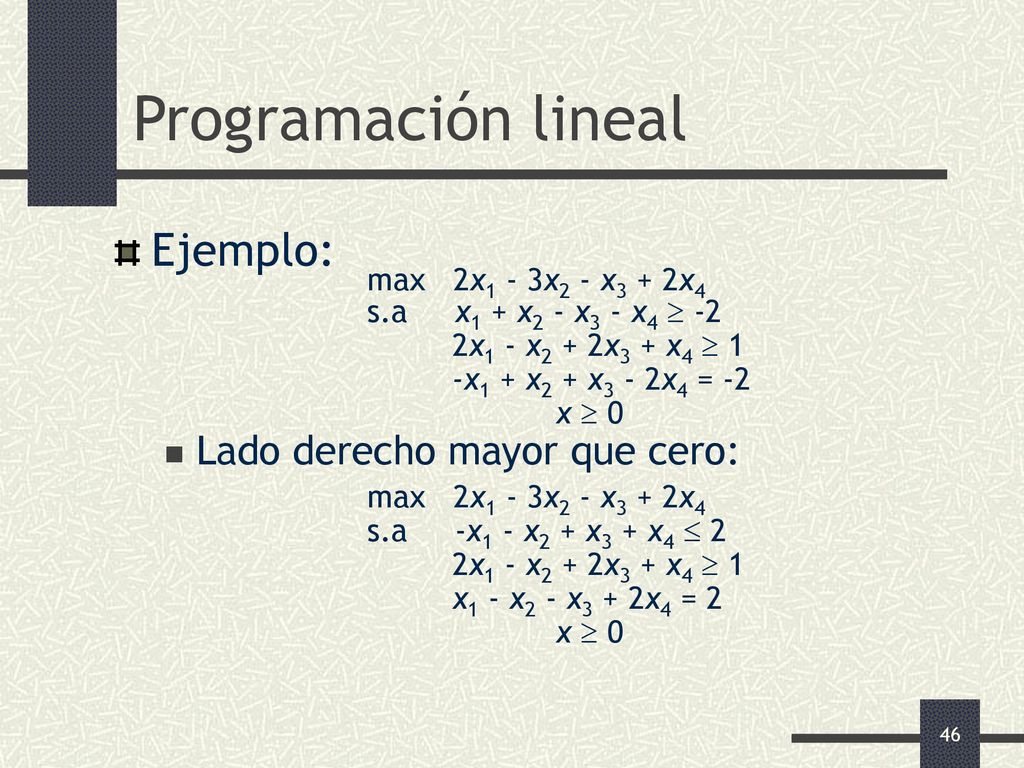 Programación lineal

Ejemplo:

max $2x_1 - 3x_2 - x_3 + 2x_4$
s.a $x_1 + x_2 - x_3 - x_4 \geq -2$
$2x_1 - x_2 + 2x_3 + x_4 \geq 1$
$-x_1 + x_2 + x_3 - 2x_4 = -2$
$x \geq 0$

Lado derecho mayor que cero:

max $2x_1 - 3x_2 - x_3 + 2x_4$
s.a $-x_1 - x_2 + x_3 + x_4 \leq 2$
$2x_1 - x_2 + 2x_3 + x_4 \geq 1$
$x_1 - x_2 - x_3 + 2x_4 = 2$
$x \geq 0$

46